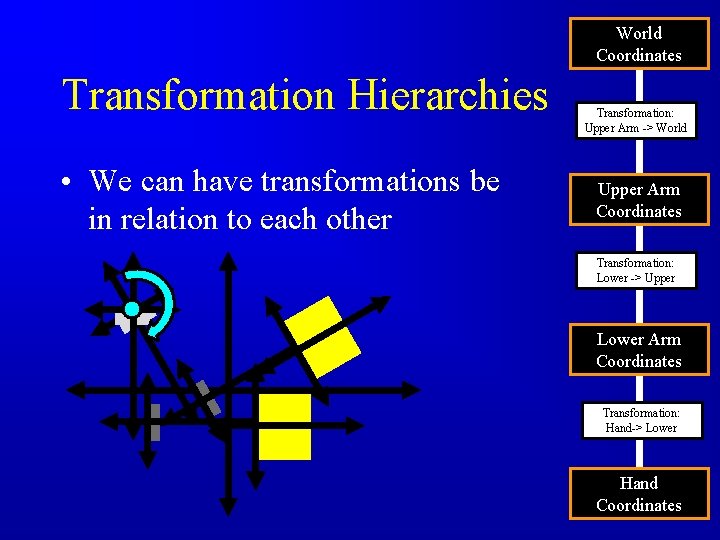 Transformation Hierarchies

• We can have transformations be in relation to each other

World Coordinates

Transformation: Upper Arm -> World

Upper Arm Coordinates

Transformation: Lower -> Upper

Lower Arm Coordinates

Transformation: Hand-> Lower

Hand Coordinates